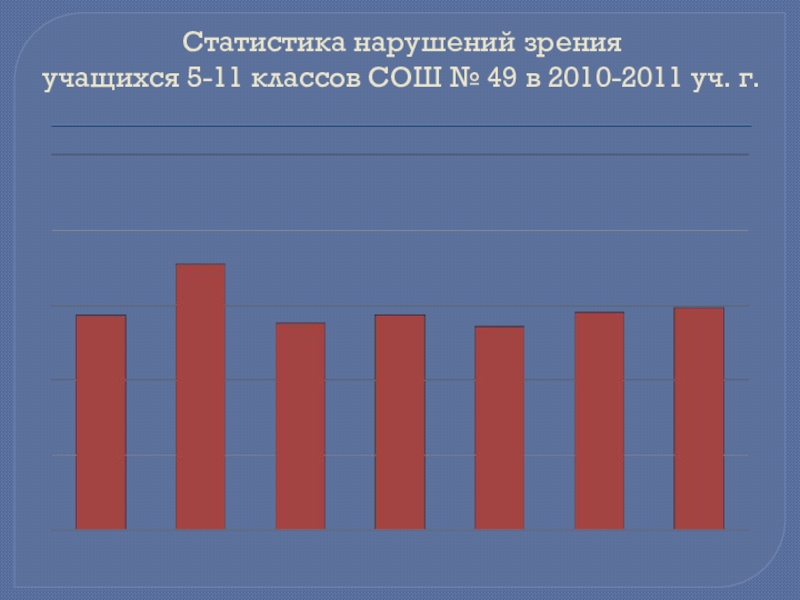 Статистика нарушений зрения
учащихся 5-11 классов СОШ № 49 в 2010-2011 уч. г.